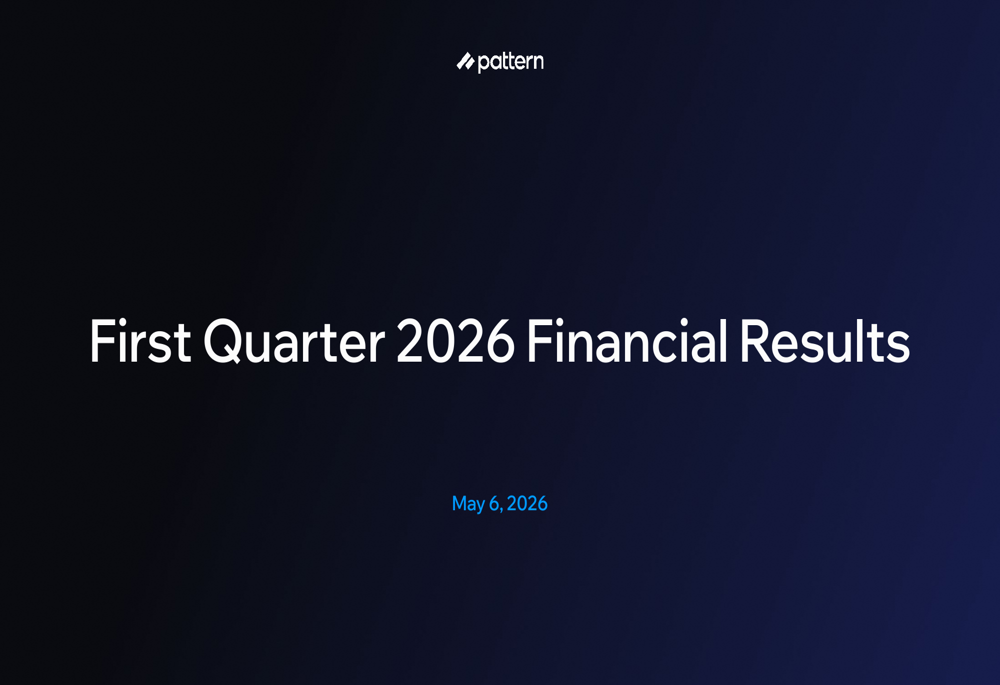 pattern

First Quarter 2026 Financial Results

May 6, 2026